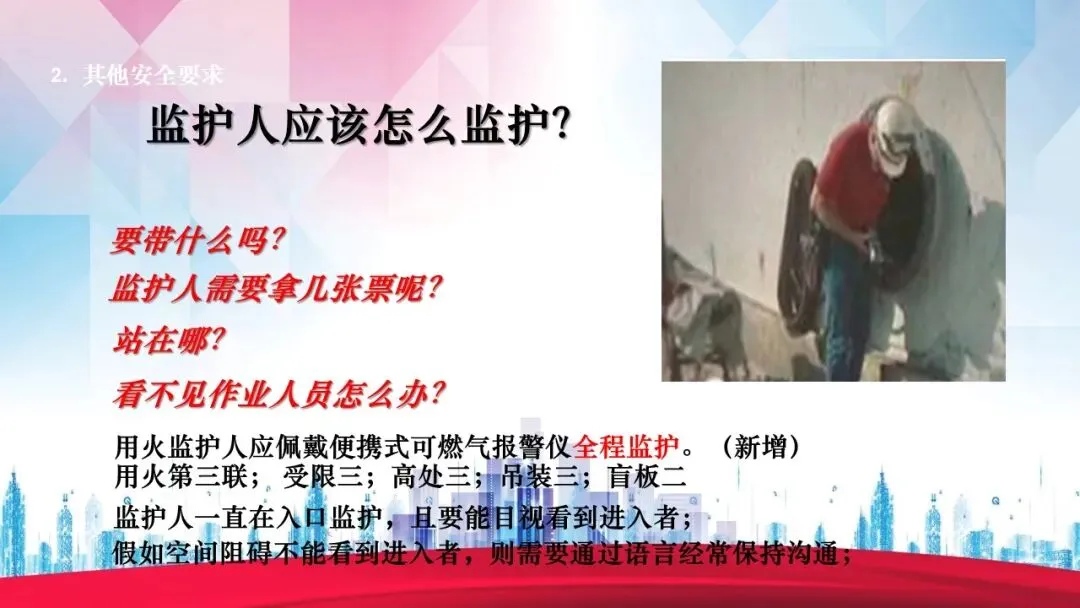 2. 其他安全要求

监护人应该怎么监护?

要带什么吗?
监护人需要拿几张票呢?
站在哪?
看不见作业人员怎么办?

用火监护人应佩戴便携式可燃气报警仪全程监护。（新增）
用火第三联；受限三；高处三；吊装三；盲板二

监护人一直在入口监护，且要能目视看到进入者；
假如空间阻碍不能看到进入者，则需要通过语言经常保持沟通；